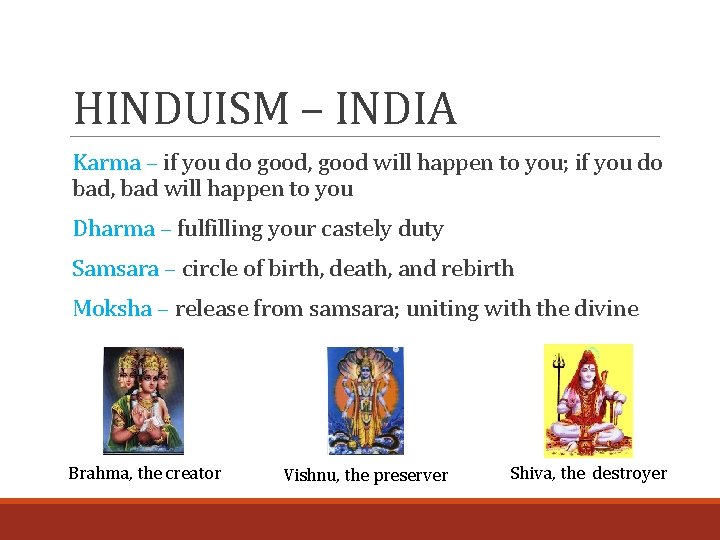 HINDUISM – INDIA

Karma – if you do good, good will happen to you; if you do bad, bad will happen to you

Dharma – fulfilling your castely duty

Samsara – circle of birth, death, and rebirth

Moksha – release from samsara; uniting with the divine

Brahma, the creator

Vishnu, the preserver

Shiva, the destroyer